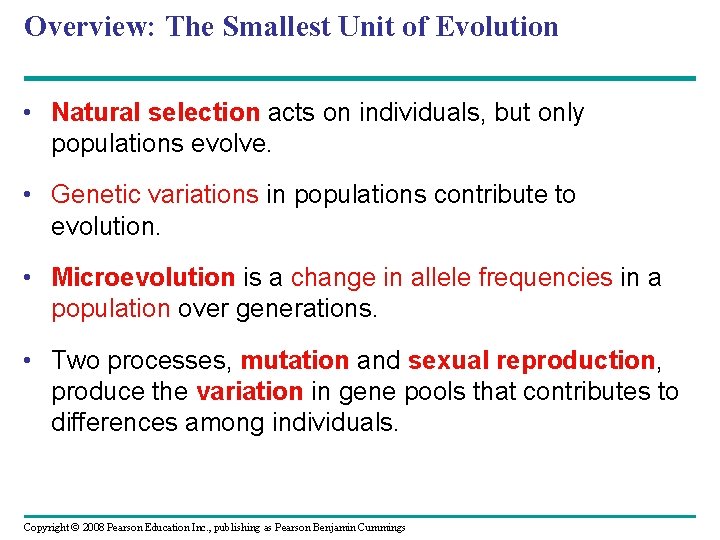 Overview: The Smallest Unit of Evolution

• Natural selection acts on individuals, but only populations evolve.

• Genetic variations in populations contribute to evolution.

• Microevolution is a change in allele frequencies in a population over generations.

• Two processes, mutation and sexual reproduction, produce the variation in gene pools that contributes to differences among individuals.

Copyright © 2008 Pearson Education Inc., publishing as Pearson Benjamin Cummings